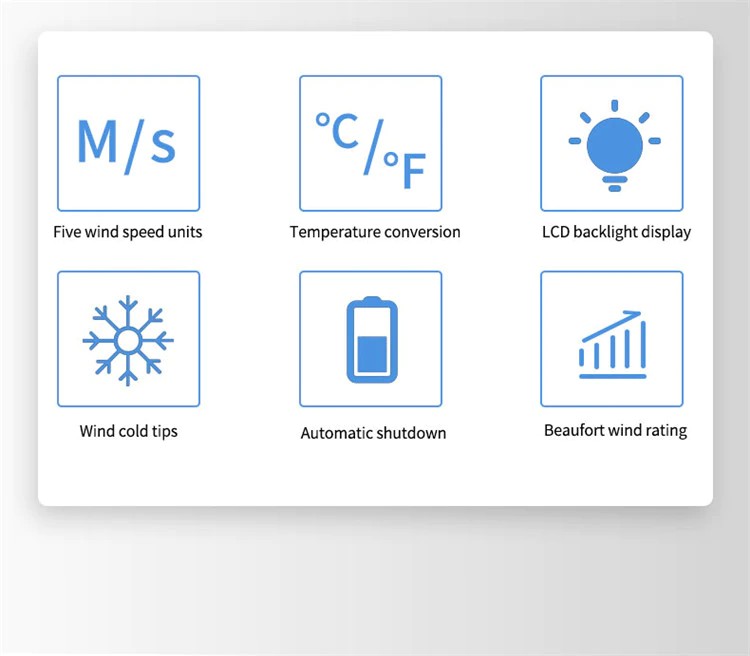 M/s

Five wind speed units

°C/°F

Temperature conversion

LCD backlight display

Wind cold tips

Automatic shutdown

Beaufort wind rating